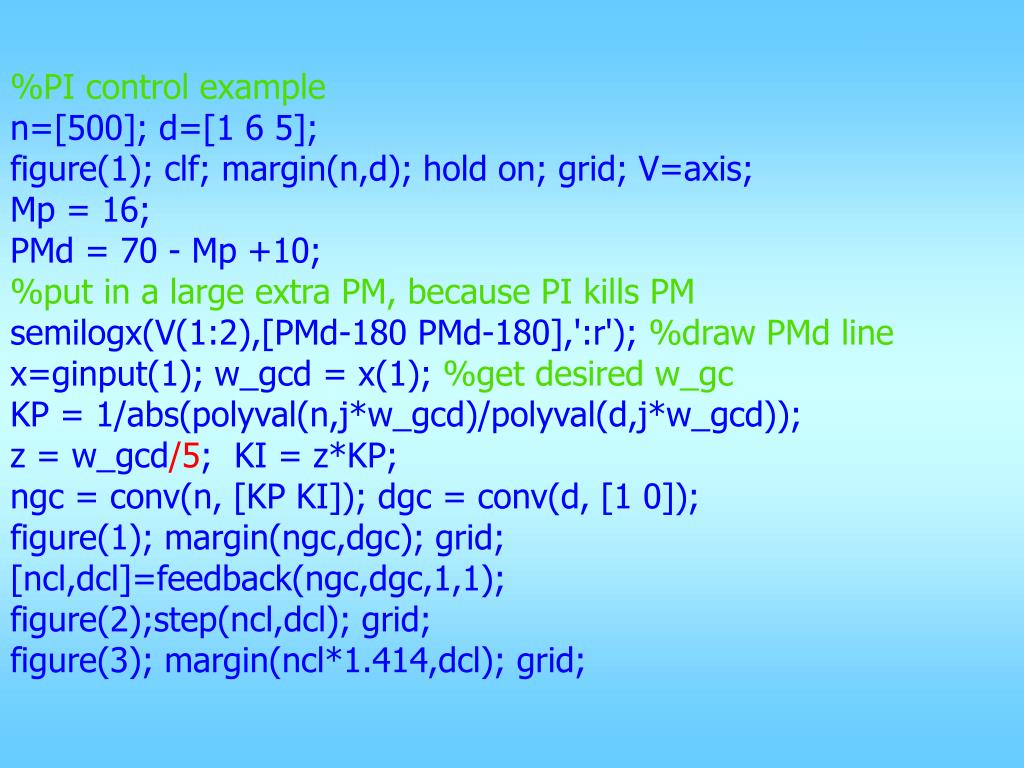 %PI control example
n=[500]; d=[1 6 5];
figure(1); clf; margin(n,d); hold on; grid; V=axis;
Mp = 16;
PMd = 70 - Mp +10;
%put in a large extra PM, because PI kills PM
semilogx(V(1:2),[PMd-180 PMd-180],':r'); %draw PMd line
x=ginput(1); w_gcd = x(1); %get desired w_gc
KP = 1/abs(polyval(n,j*w_gcd)/polyval(d,j*w_gcd));
z = w_gcd/5; KI = z*KP;
ngc = conv(n, [KP KI]); dgc = conv(d, [1 0]);
figure(1); margin(ngc,dgc); grid;
[ncl,dcl]=feedback(ngc,dgc,1,1);
figure(2);step(ncl,dcl); grid;
figure(3); margin(ncl*1.414,dcl); grid;